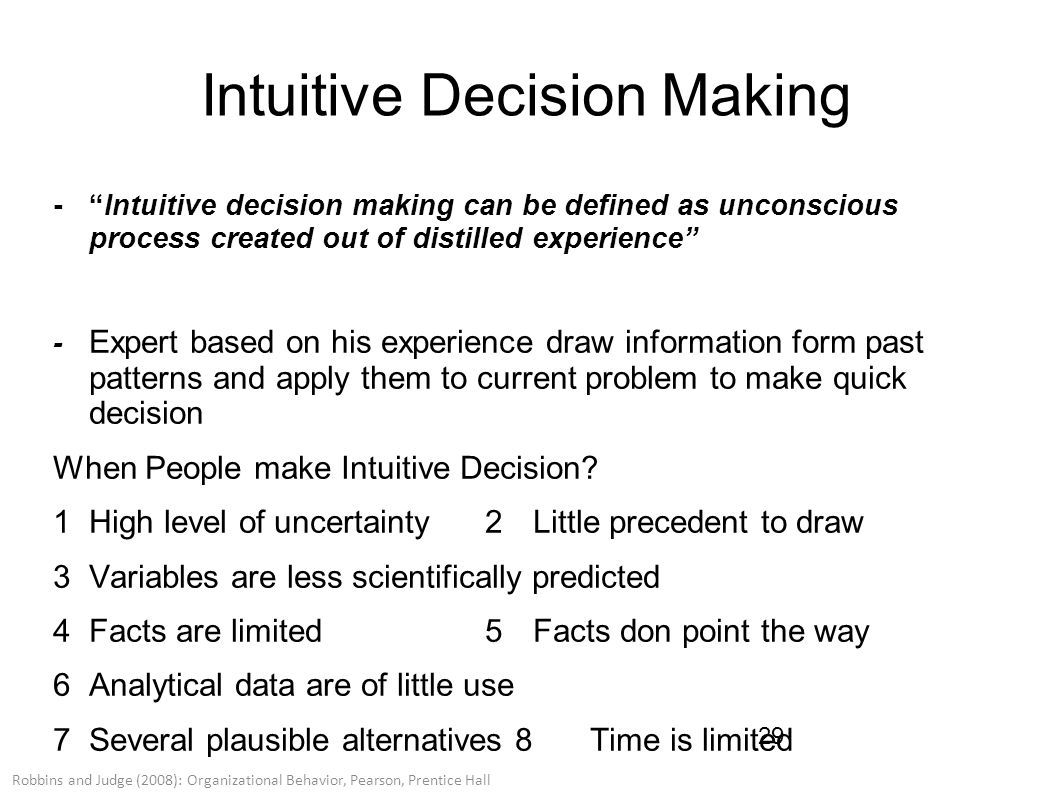 Intuitive Decision Making

- "Intuitive decision making can be defined as unconscious process created out of distilled experience"

- Expert based on his experience draw information form past patterns and apply them to current problem to make quick decision

When People make Intuitive Decision?

1 High level of uncertainty 2 Little precedent to draw

3 Variables are less scientifically predicted

4 Facts are limited 5 Facts don point the way

6 Analytical data are of little use

7 Several plausible alternatives 8 Time is limited

29

Robbins and Judge (2008): Organizational Behavior, Pearson, Prentice Hall